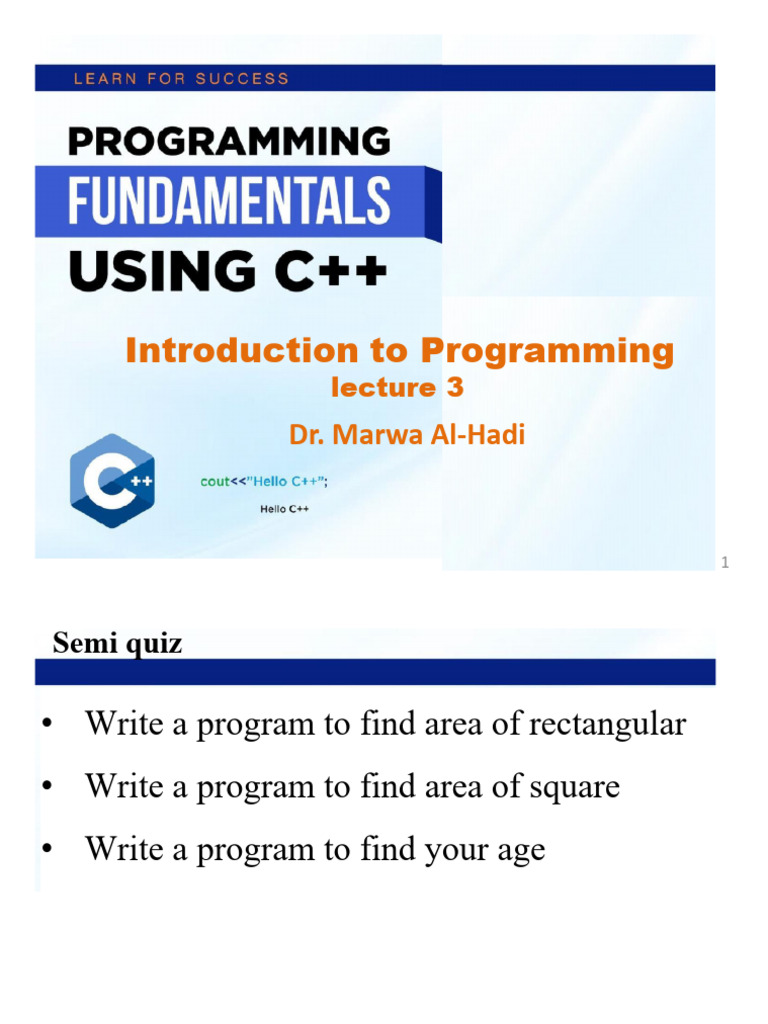 LEARN FOR SUCCESS

PROGRAMMING
FUNDAMENTALS
USING C++

Introduction to Programming
lecture 3
Dr. Marwa Al-Hadi

C++

cout<<"Hello C++";

Hello C++

1

Semi quiz

• Write a program to find area of rectangular
• Write a program to find area of square
• Write a program to find your age